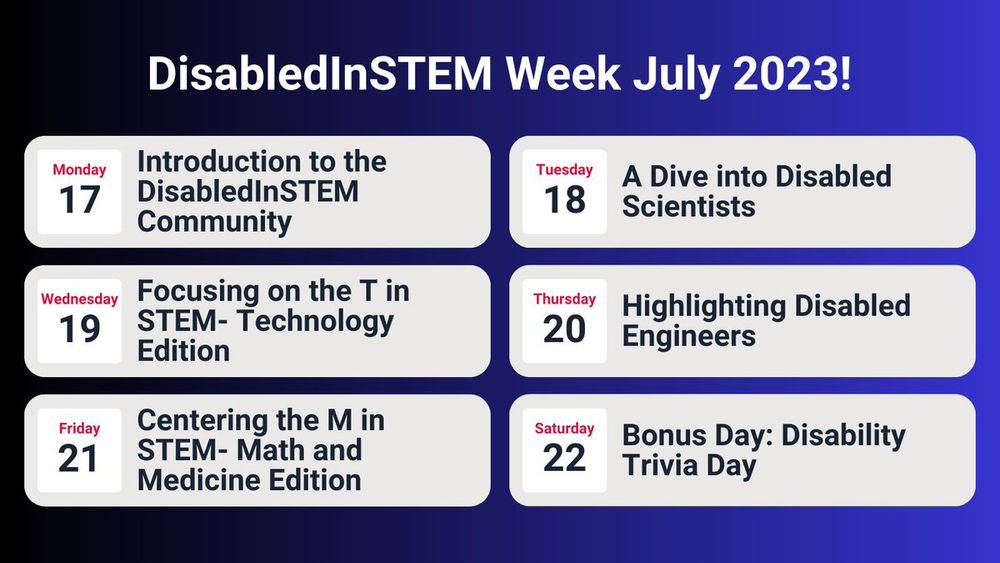 DisabledInSTEM Week July 2023!

Monday
17
Introduction to the DisabledInSTEM Community

Tuesday
18
A Dive into Disabled Scientists

Wednesday
19
Focusing on the T in STEM- Technology Edition

Thursday
20
Highlighting Disabled Engineers

Friday
21
Centering the M in STEM- Math and Medicine Edition

Saturday
22
Bonus Day: Disability Trivia Day